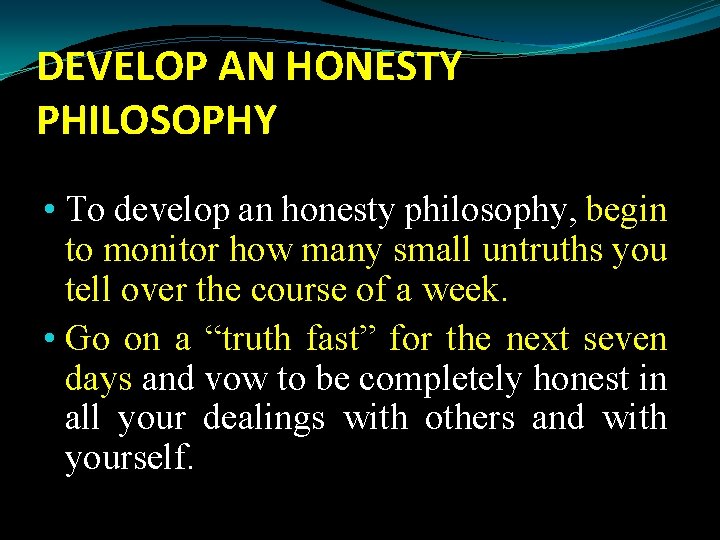 DEVELOP AN HONESTY PHILOSOPHY

• To develop an honesty philosophy, begin to monitor how many small untruths you tell over the course of a week.

• Go on a “truth fast” for the next seven days and vow to be completely honest in all your dealings with others and with yourself.